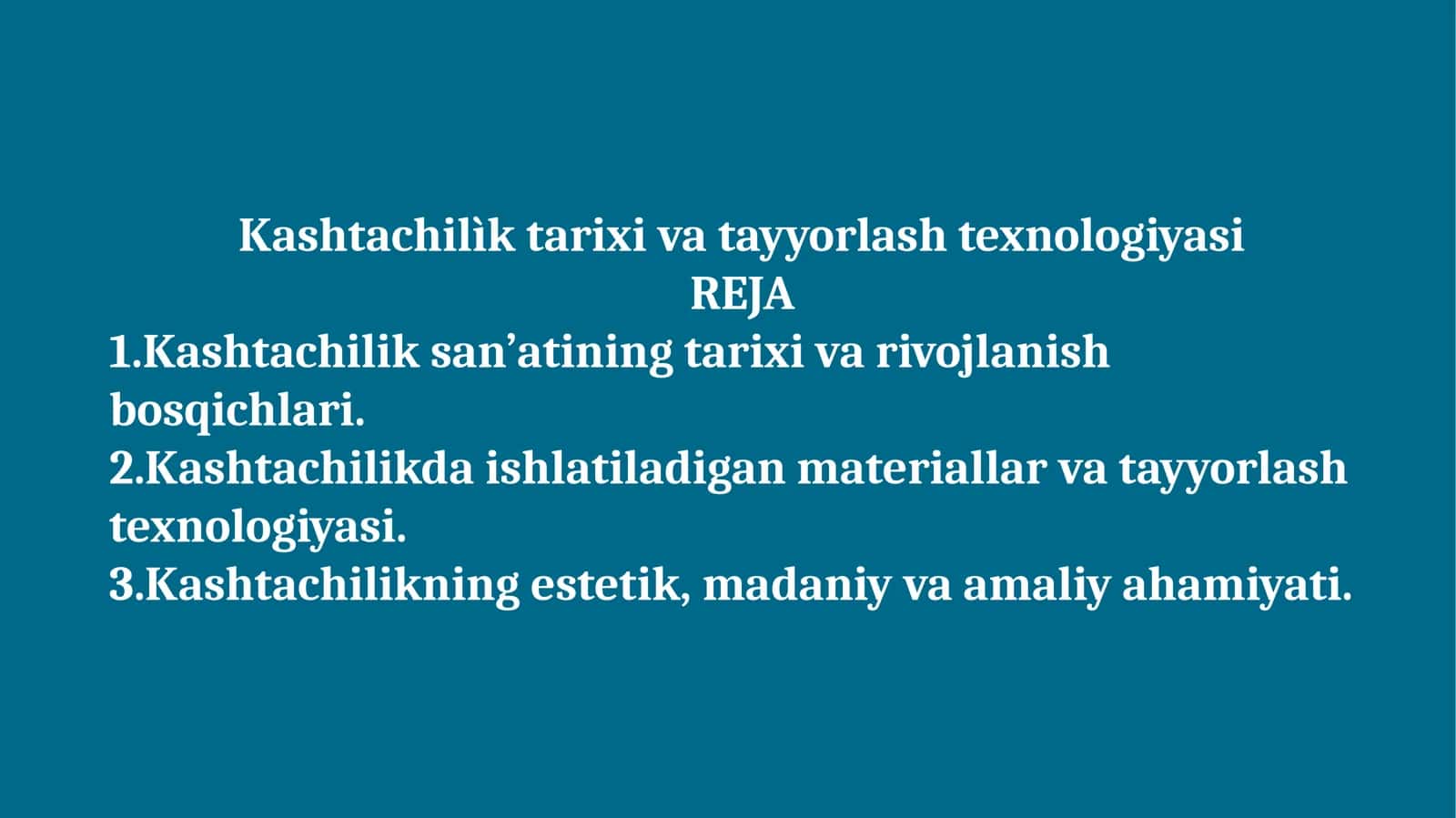 Kashtachilìk tarixi va tayyorlash texnologiyasi
REJA
1.Kashtachilik san’atining tarixi va rivojlanish bosqichlari.
2.Kashtachilikda ishlatiladigan materiallar va tayyorlash texnologiyasi.
3.Kashtachilikning estetik, madaniy va amaliy ahamiyati.